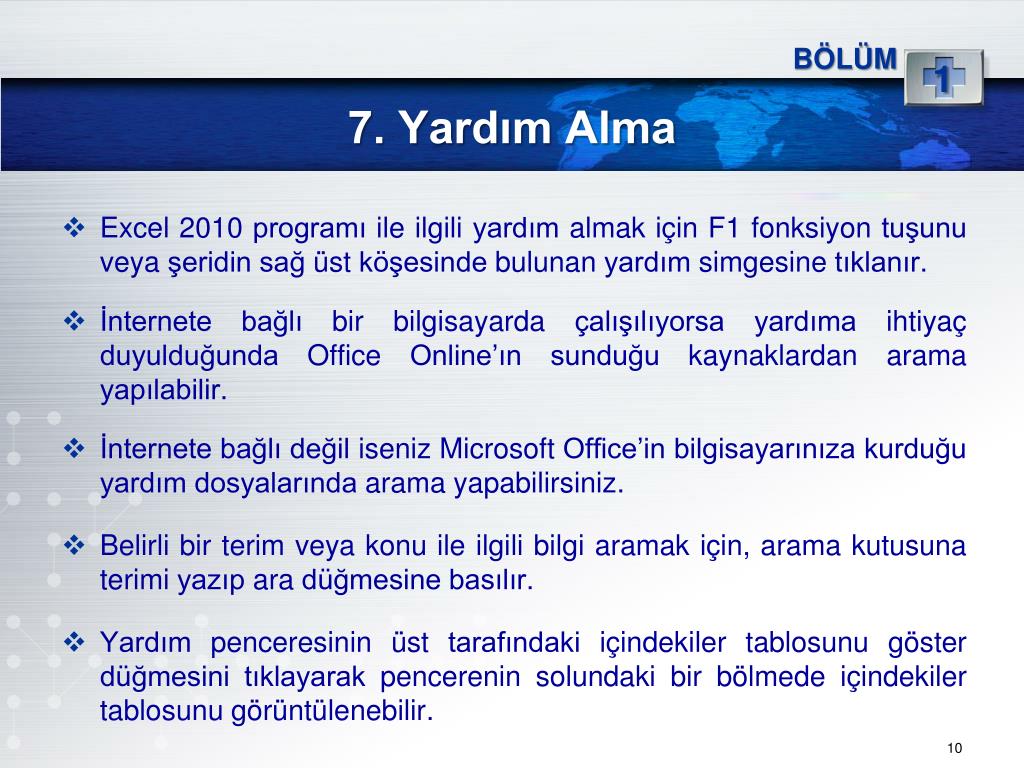 BÖLÜM 1

7. Yardım Alma

❖ Excel 2010 programı ile ilgili yardım almak için F1 fonksiyon tuşunu veya şeridin sağ üst köşesinde bulunan yardım simgesine tıklanır.

❖ İnternete bağlı bir bilgisayarda çalışılıyorsa yardıma ihtiyaç duyulduğunda Office Online'ın sunduğu kaynaklardan arama yapılabilir.

❖ İnternete bağlı değil iseniz Microsoft Office'in bilgisayarınıza kurduğu yardım dosyalarında arama yapabilirsiniz.

❖ Belirli bir terim veya konu ile ilgili bilgi aramak için, arama kutusuna terimi yazıp ara düğmesine basılır.

❖ Yardım penceresinin üst tarafındaki içindekiler tablosunu göster düğmesini tıklayarak pencerenin solundaki bir bölmede içindekiler tablosunu görüntülenebilir.

10